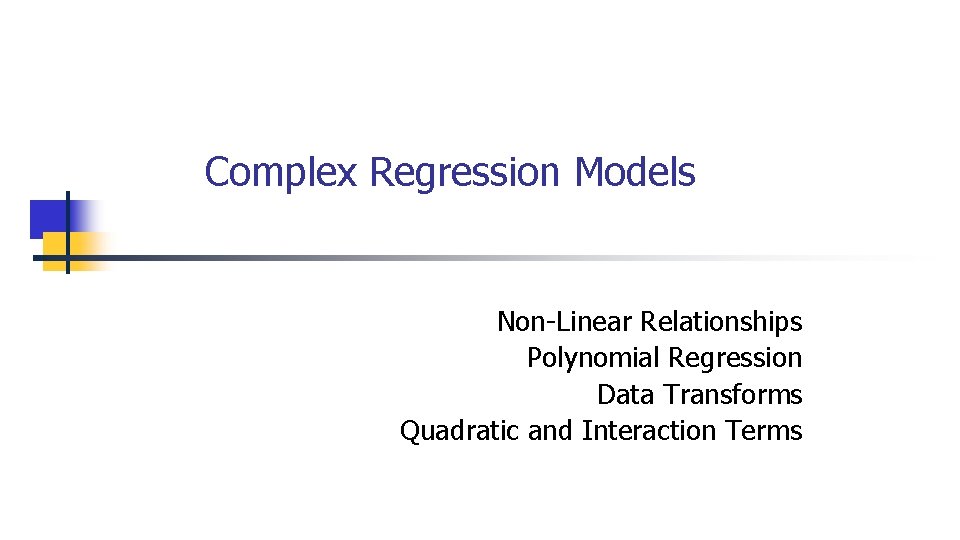 Complex Regression Models

Non-Linear Relationships
Polynomial Regression
Data Transforms
Quadratic and Interaction Terms